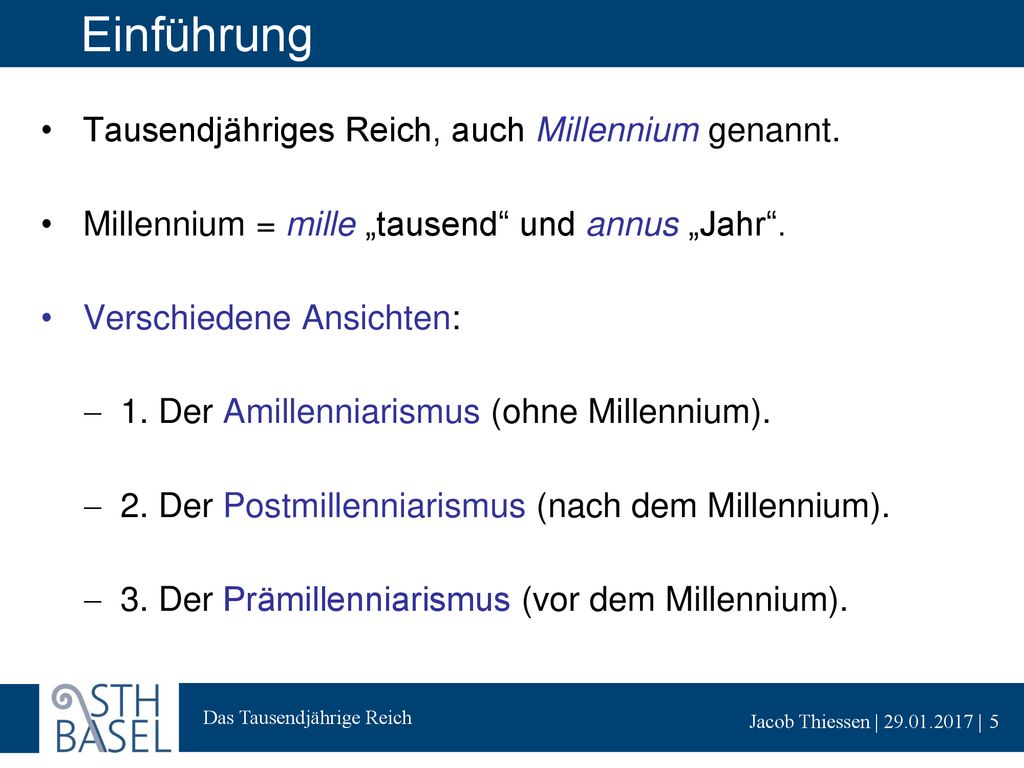 Einführung

• Tausendjähriges Reich, auch Millennium genannt.

• Millennium = mille „tausend“ und annus „Jahr“.

• Verschiedene Ansichten:

– 1. Der Amillenniarismus (ohne Millennium).

– 2. Der Postmillenniarismus (nach dem Millennium).

– 3. Der Prämillenniarismus (vor dem Millennium).

STH BASEL

Das Tausendjährige Reich

Jacob Thiessen | 29.01.2017 | 5